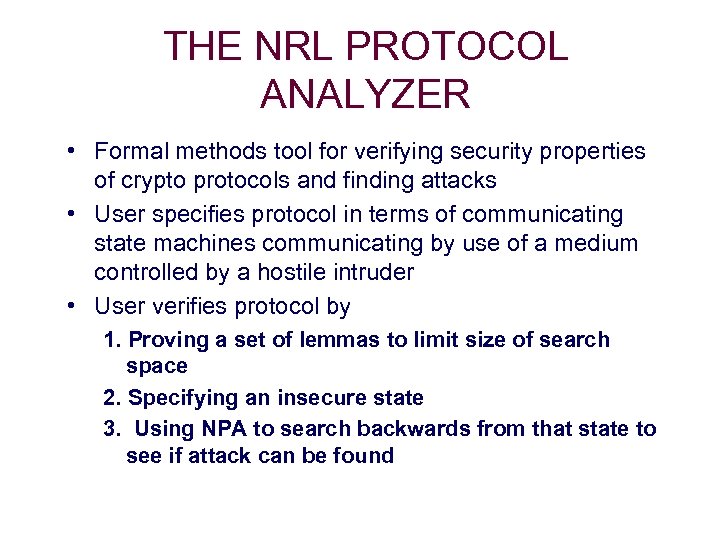 THE NRL PROTOCOL ANALYZER

• Formal methods tool for verifying security properties of crypto protocols and finding attacks
• User specifies protocol in terms of communicating state machines communicating by use of a medium controlled by a hostile intruder
• User verifies protocol by
1. Proving a set of lemmas to limit size of search space
2. Specifying an insecure state
3. Using NPA to search backwards from that state to see if attack can be found